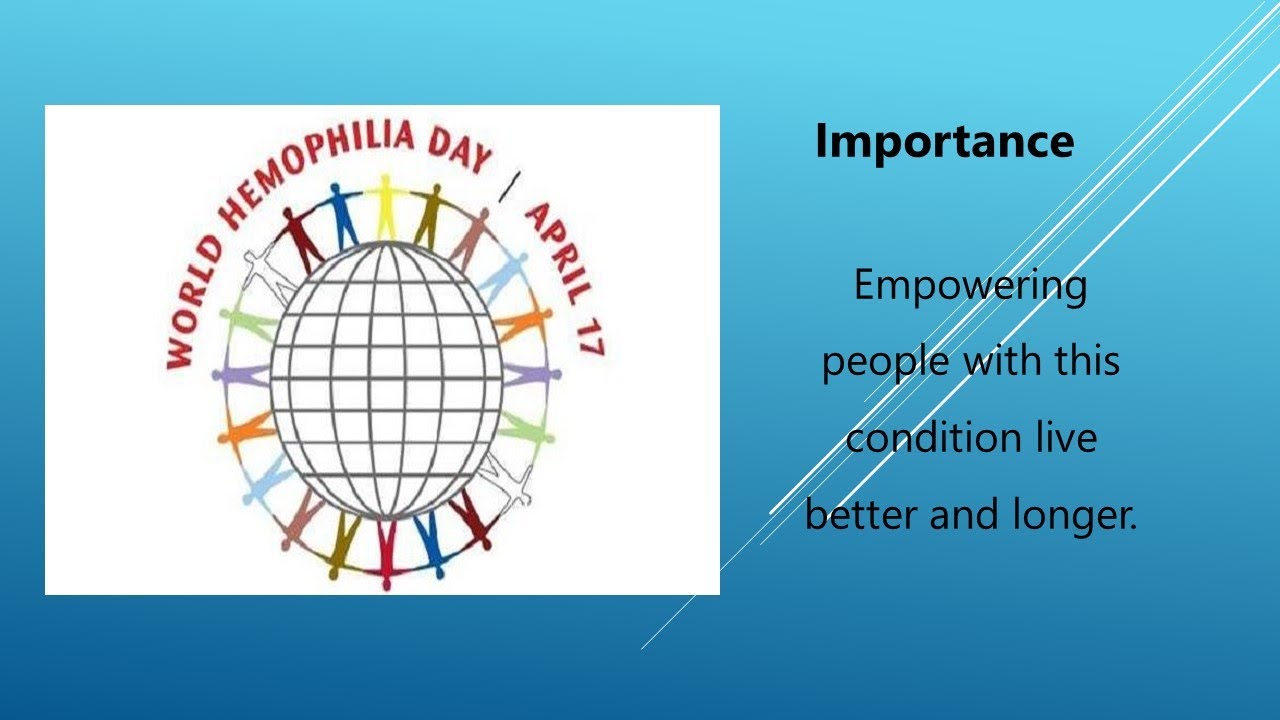 WORLD HEMOPHILIA DAY / APRIL 17

Importance

Empowering people with this condition live better and longer.